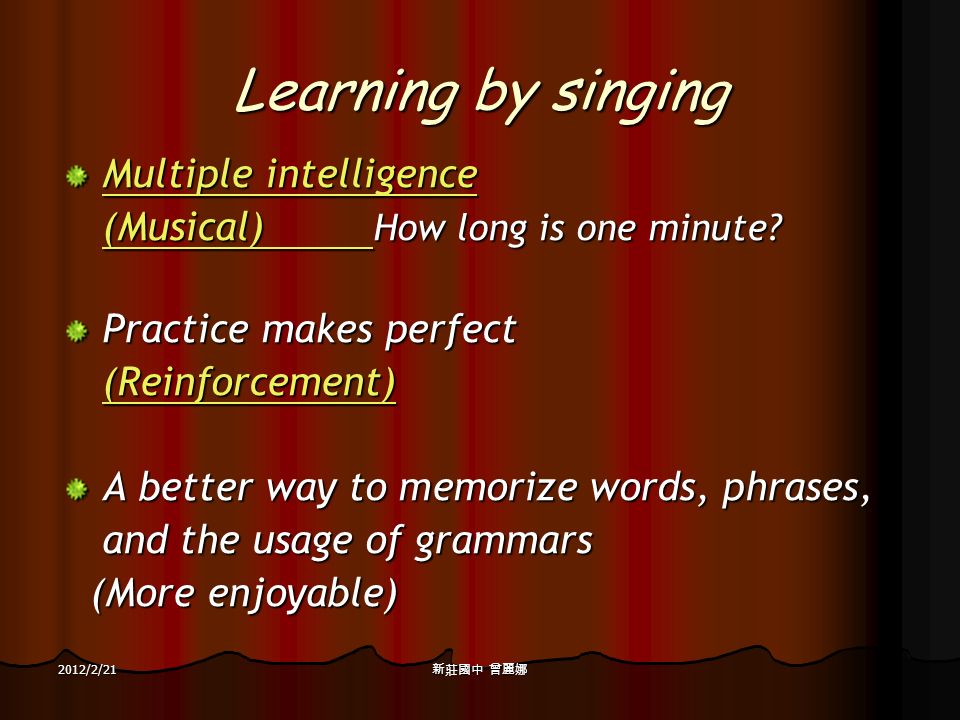 Learning by singing

Multiple intelligence
(Musical) How long is one minute?

Practice makes perfect
(Reinforcement)

A better way to memorize words, phrases, and the usage of grammars
(More enjoyable)

2012/2/21

新莊國中 曾麗娜